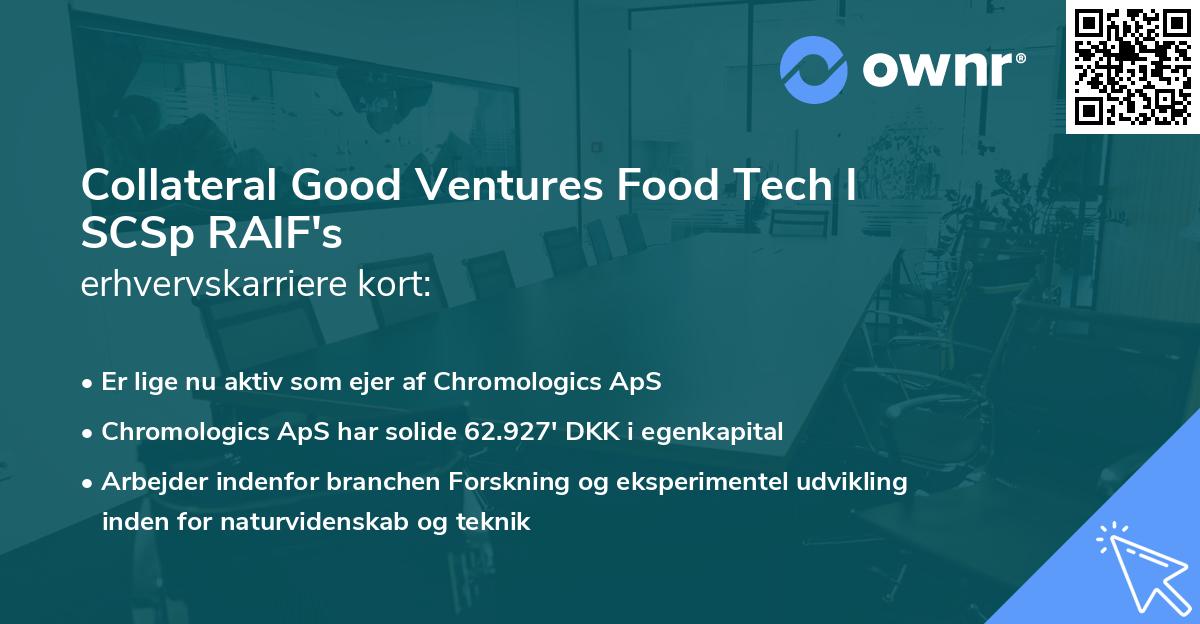 ownr®

Collateral Good Ventures Food Tech I SCSp RAIF's
erhvervskarriere kort:

• Er lige nu aktiv som ejer af Chromologics ApS
• Chromologics ApS har solide 62.927' DKK i egenkapital
• Arbejder indenfor branchen Forskning og eksperimentel udvikling inden for naturvidenskab og teknik